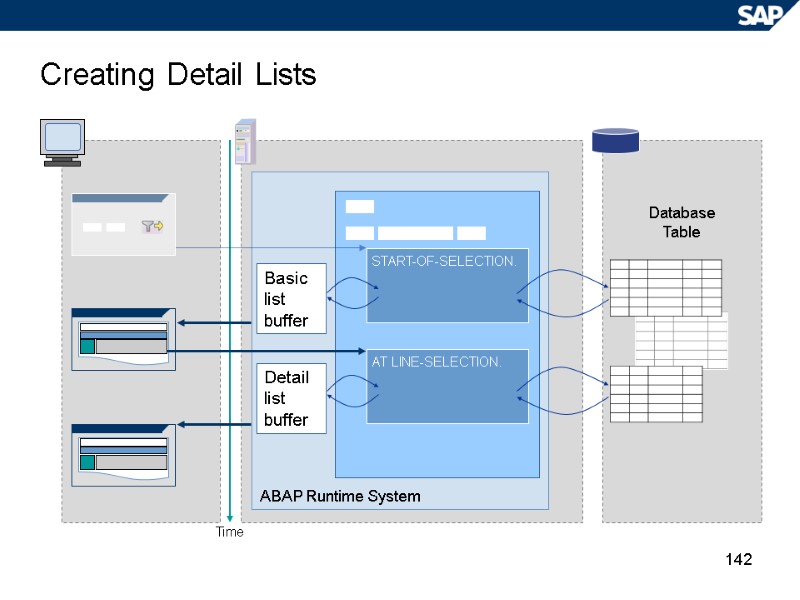 SAP

Creating Detail Lists

Database Table

START-OF-SELECTION.

Basic list buffer

AT LINE-SELECTION.

Detail list buffer

ABAP Runtime System

Time

142